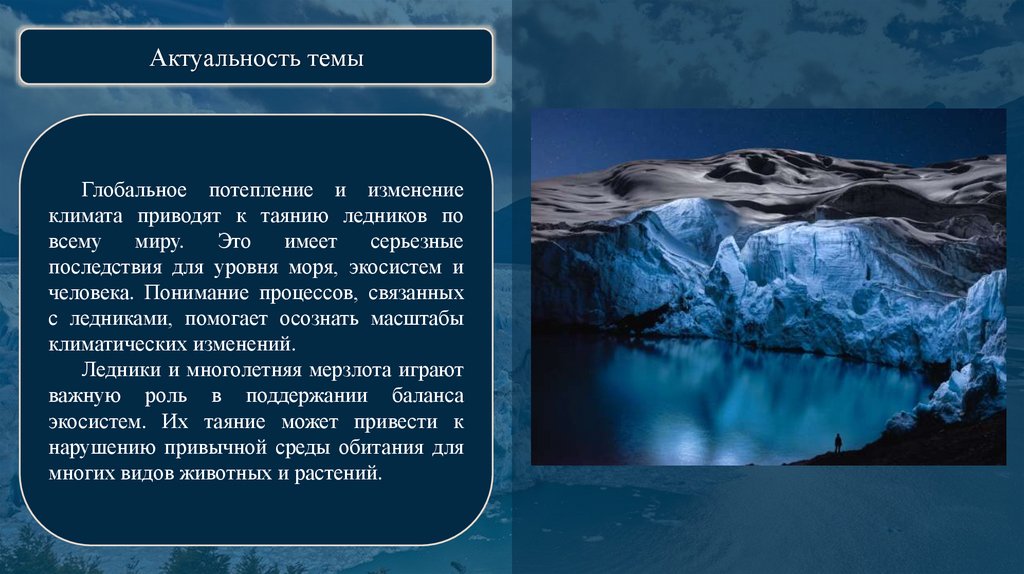 Актуальность темы

Глобальное потепление и изменение климата приводят к таянию ледников по всему миру. Это имеет серьезные последствия для уровня моря, экосистем и человека. Понимание процессов, связанных с ледниками, помогает осознать масштабы климатических изменений.

Ледники и многолетняя мерзлота играют важную роль в поддержании баланса экосистем. Их таяние может привести к нарушению привычной среды обитания для многих видов животных и растений.